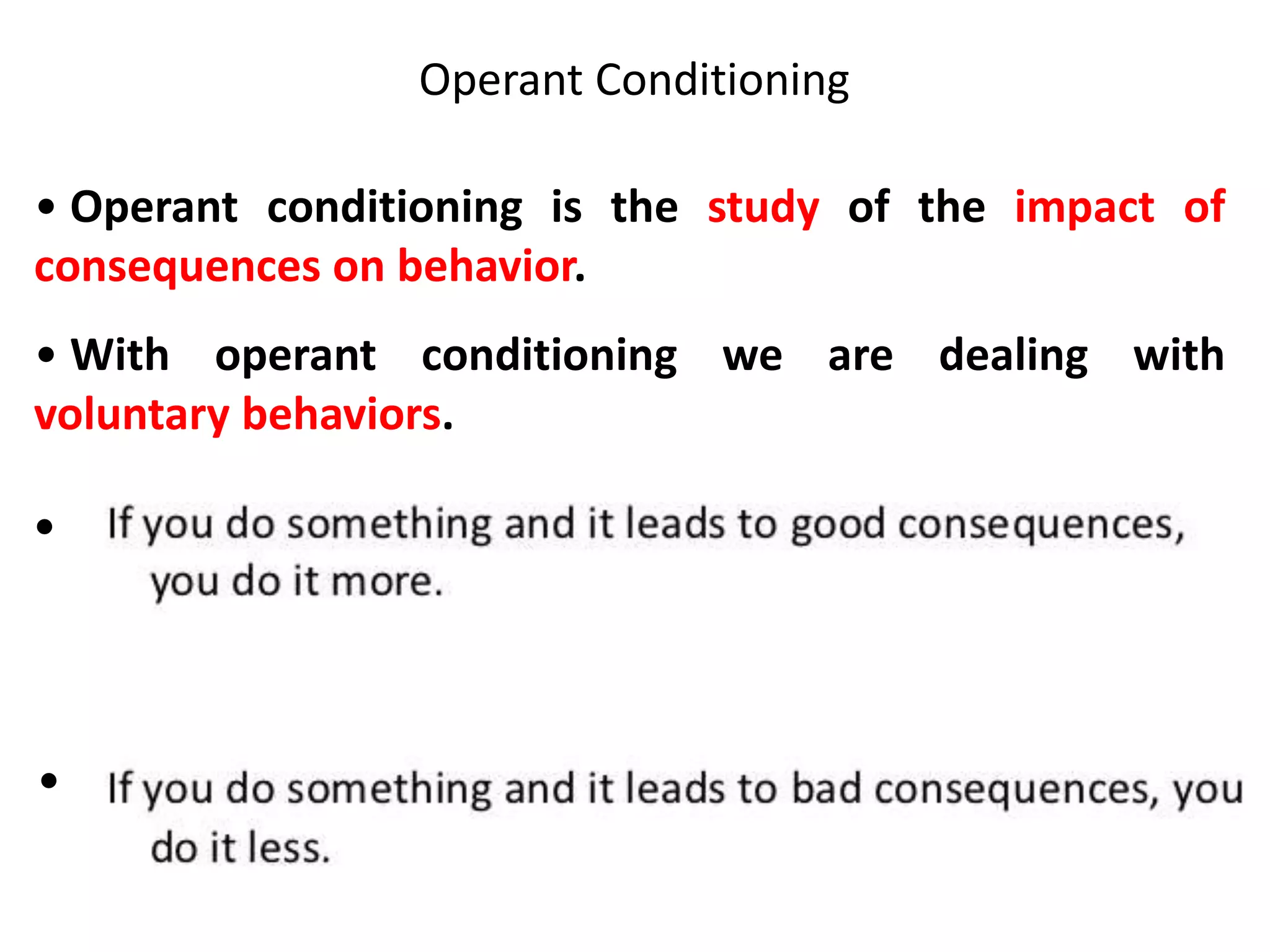 Operant Conditioning

• Operant conditioning is the study of the impact of consequences on behavior.

• With operant conditioning we are dealing with voluntary behaviors.

• If you do something and it leads to good consequences, you do it more.

• If you do something and it leads to bad consequences, you do it less.